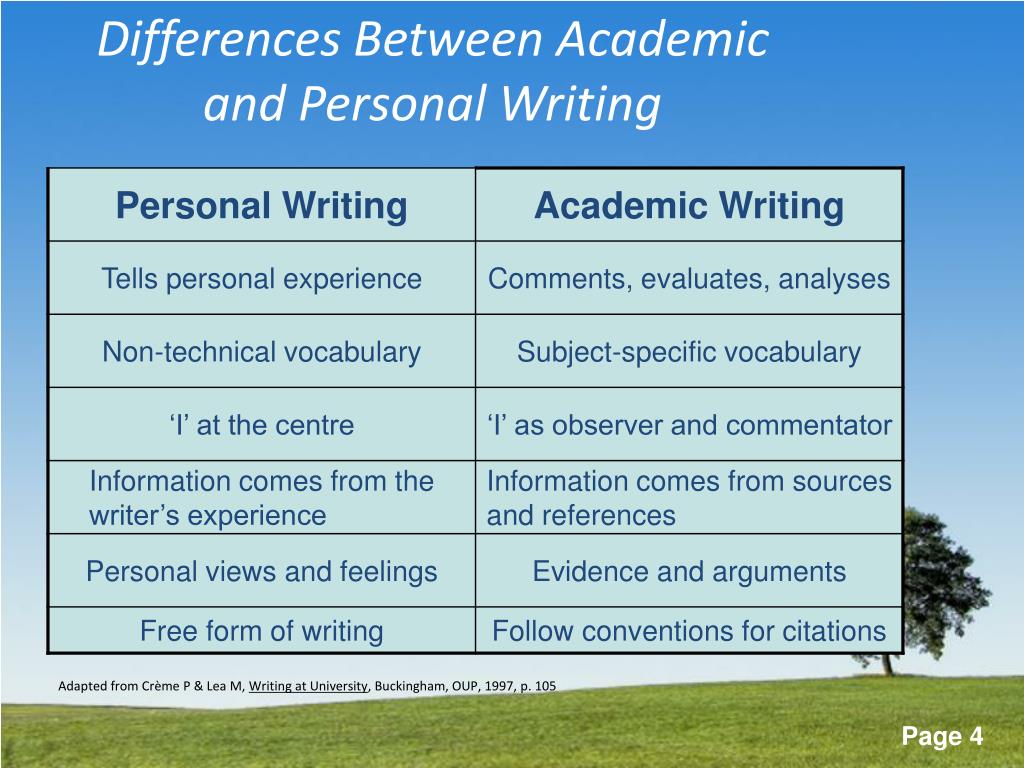 Differences Between Academic and Personal Writing

| Personal Writing | Academic Writing |
|---|---|
| Tells personal experience | Comments, evaluates, analyses |
| Non-technical vocabulary | Subject-specific vocabulary |
| ‘I’ at the centre | ‘I’ as observer and commentator |
| Information comes from the writer’s experience | Information comes from sources and references |
| Personal views and feelings | Evidence and arguments |
| Free form of writing | Follow conventions for citations |

Adapted from Crème P & Lea M, Writing at University, Buckingham, OUP, 1997, p. 105

Page 4